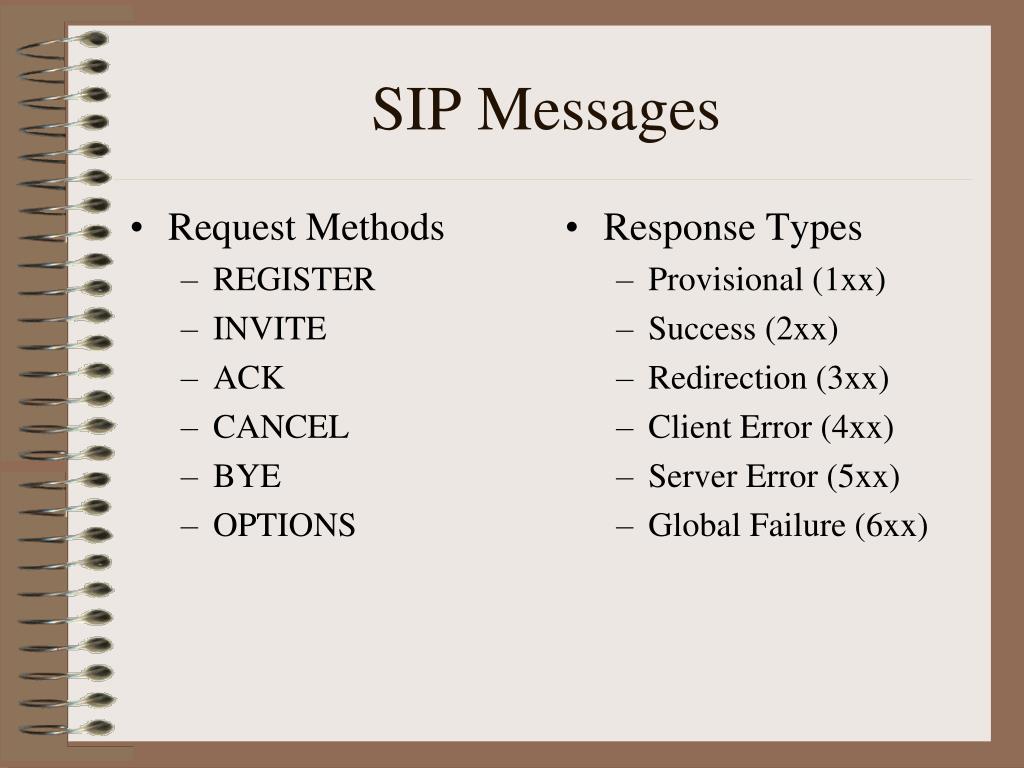 SIP Messages

• Request Methods
– REGISTER
– INVITE
– ACK
– CANCEL
– BYE
– OPTIONS

• Response Types
– Provisional (1xx)
– Success (2xx)
– Redirection (3xx)
– Client Error (4xx)
– Server Error (5xx)
– Global Failure (6xx)